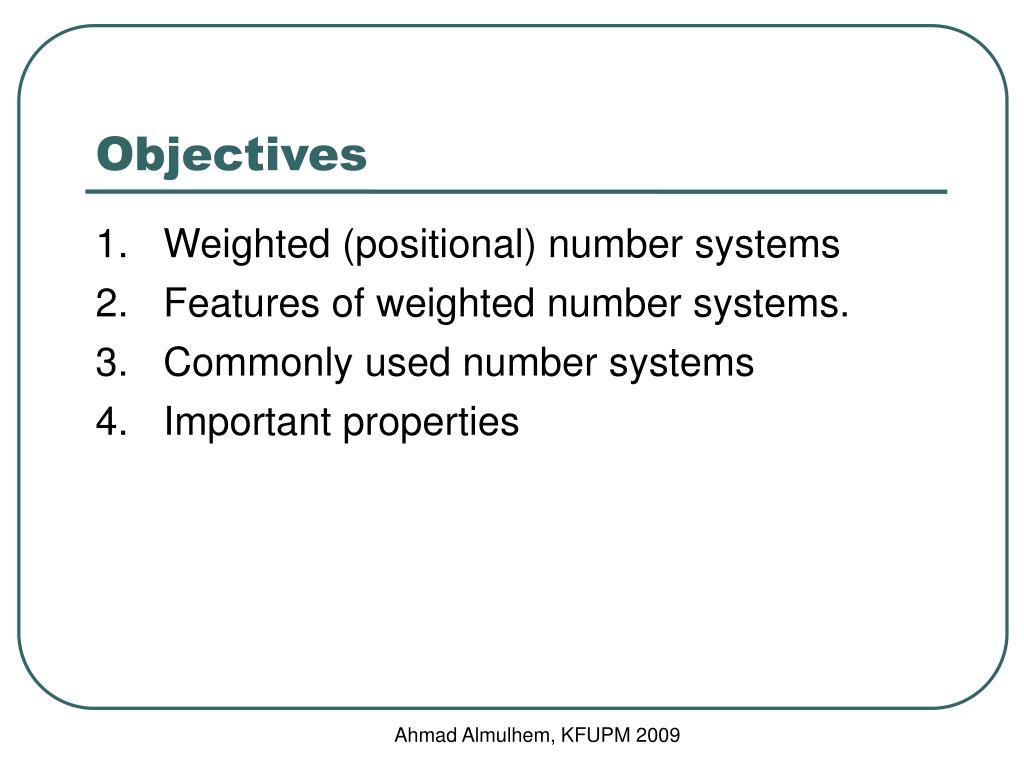 Objectives

1. Weighted (positional) number systems
2. Features of weighted number systems.
3. Commonly used number systems
4. Important properties

Ahmad Almulhem, KFUPM 2009